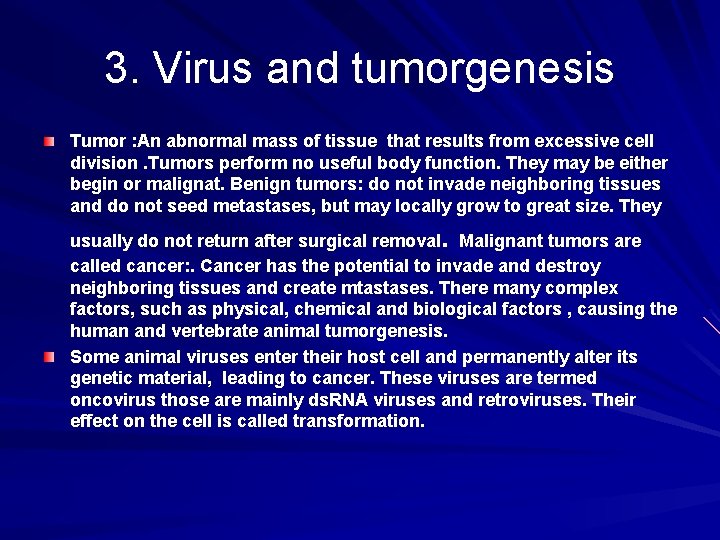 3. Virus and tumorgenesis

Tumor :An abnormal mass of tissue that results from excessive cell division .Tumors perform no useful body function. They may be either begin or malignat. Benign tumors: do not invade neighboring tissues and do not seed metastases, but may locally grow to great size. They usually do not return after surgical removal. Malignant tumors are called cancer:. Cancer has the potential to invade and destroy neighboring tissues and create mtastases. There many complex factors, such as physical, chemical and biological factors , causing the human and vertebrate animal tumorgenesis.

Some animal viruses enter their host cell and permanently alter its genetic material, leading to cancer. These viruses are termed oncovirus those are mainly dsRNA viruses and retroviruses. Their effect on the cell is called transformation.